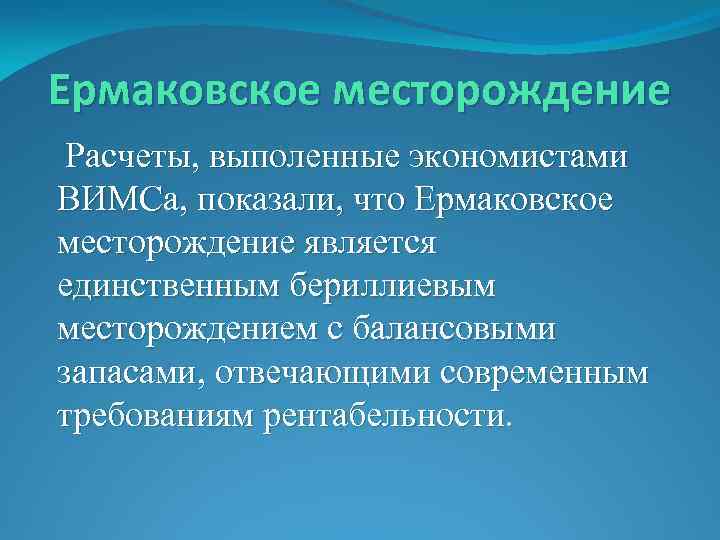 Ермаковское месторождение

Расчеты, выполенные экономистами ВИМСа, показали, что Ермаковское месторождение является единственным бериллиевым месторождением с балансовыми запасами, отвечающими современным требованиям рентабельности.